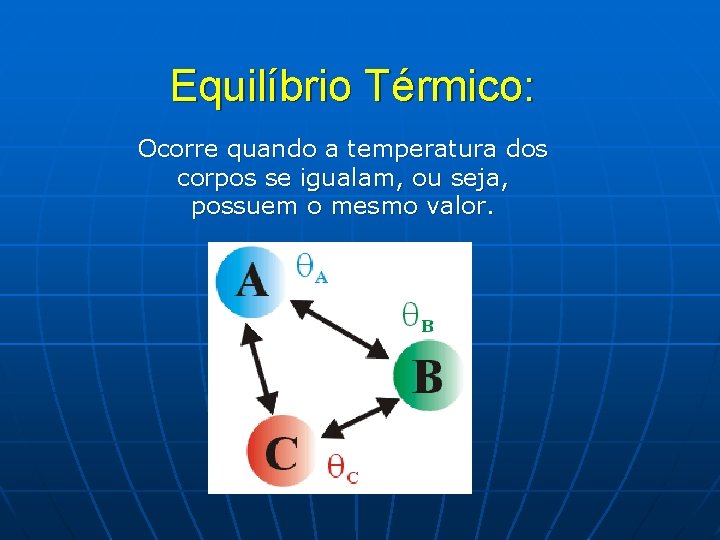 Equilíbrio Térmico:

Ocorre quando a temperatura dos corpos se igualam, ou seja, possuem o mesmo valor.

A
$\theta_A$
$\theta_B$
B
C
$\theta_C$